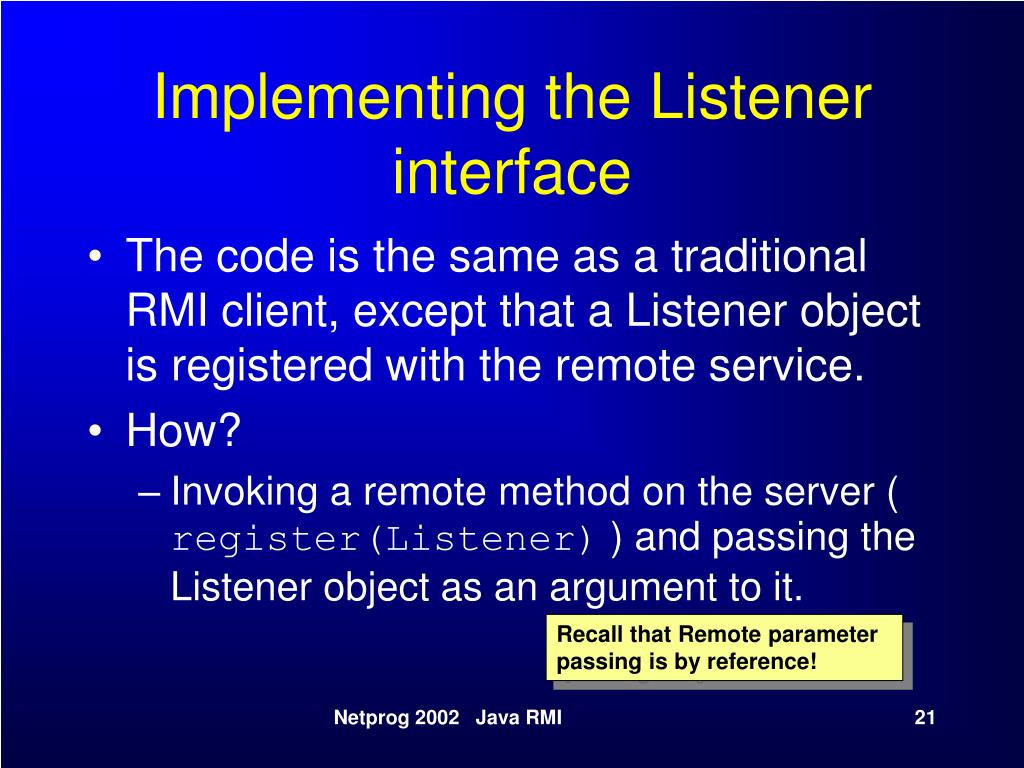 Implementing the Listener interface

• The code is the same as a traditional RMI client, except that a Listener object is registered with the remote service.

• How?

– Invoking a remote method on the server ( register(Listener) ) and passing the Listener object as an argument to it.

Recall that Remote parameter passing is by reference!

Netprog 2002 Java RMI

21